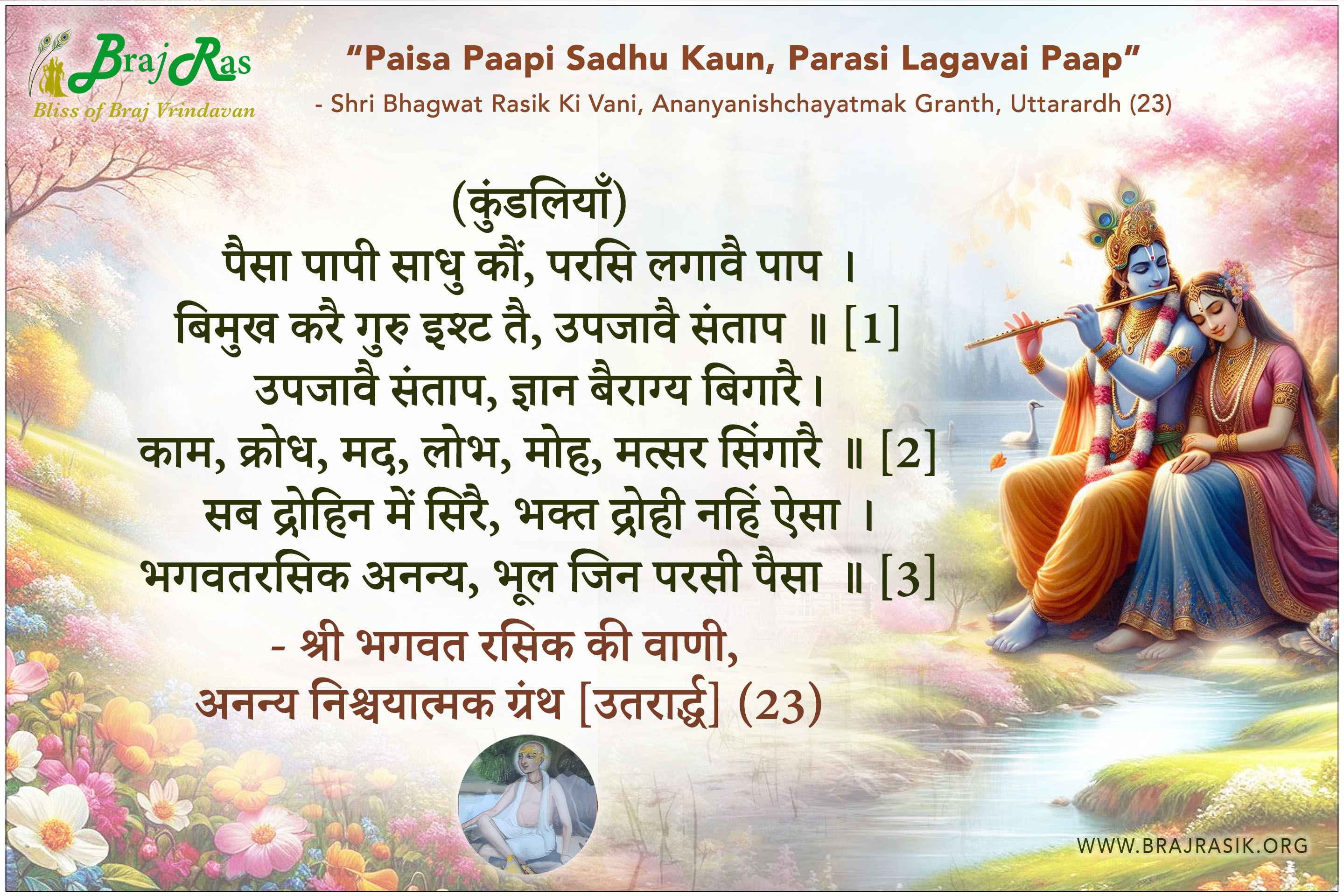 BrajRas
Bliss of Braj Vrindavan

"Paisa Paapi Sadhu Kaun, Parasi Lagavai Paap"
- Shri Bhagwat Rasik Ki Vani, Ananyanishchayatmak Granth, Uttarardh (23)

(कुंडलियाँ)
पैसा पापी साधु कौं, परसि लगावै पाप ।
बिमुख करै गुरु इश्ट तै, उपजावै संताप ॥ [1]
उपजावै संताप, ज्ञान बैराग्य बिगारै ।
काम, क्रोध, मद, लोभ, मोह, मत्सर सिंगारै ॥ [2]
सब द्रोहिन में सिरै, भक्त द्रोही नहिं ऐसा ।
भगवतरसिक अनन्य, भूल जिन परसी पैसा ॥ [3]
- श्री भगवत रसिक की वाणी,
अनन्य निश्चयात्मक ग्रंथ [उतरार्द्ध] (23)

WWW.BRAJRASIK.ORG